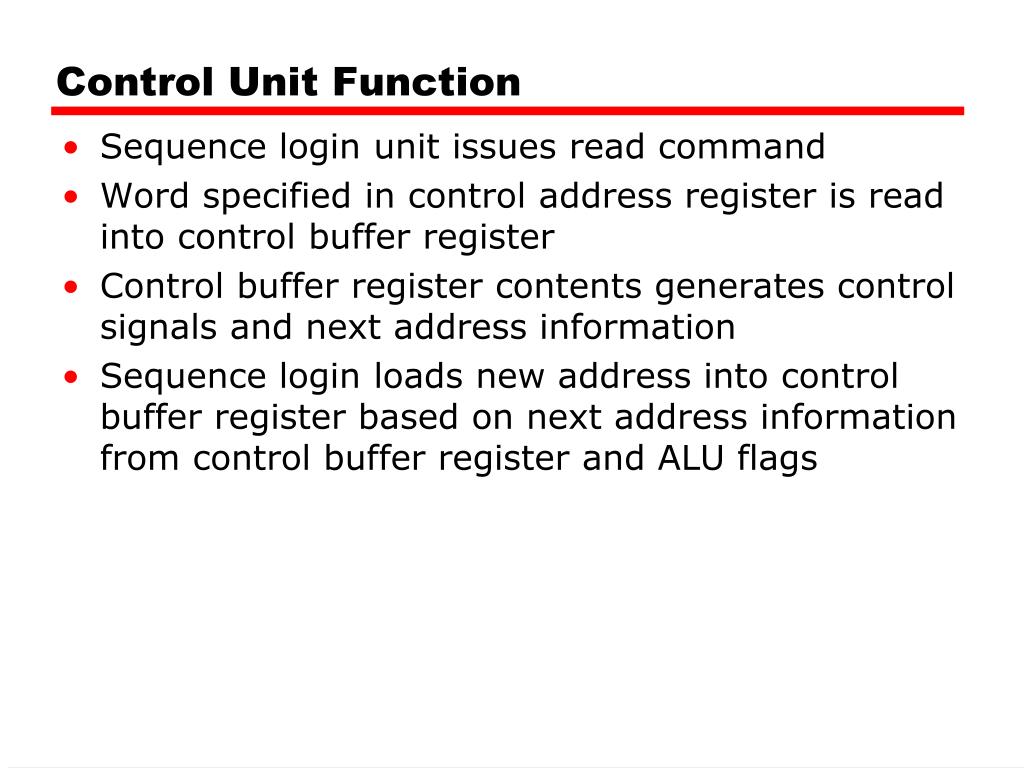 Control Unit Function

• Sequence login unit issues read command
• Word specified in control address register is read into control buffer register
• Control buffer register contents generates control signals and next address information
• Sequence login loads new address into control buffer register based on next address information from control buffer register and ALU flags